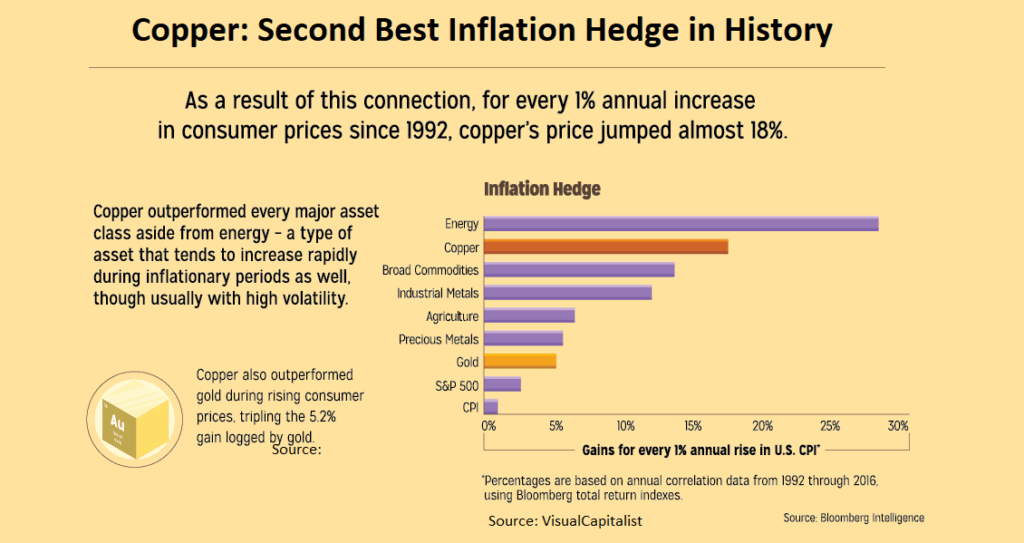 Copper: Second Best Inflation Hedge in History

As a result of this connection, for every 1% annual increase in consumer prices since 1992, copper's price jumped almost 18%.

Copper outperformed every major asset class aside from energy – a type of asset that tends to increase rapidly during inflationary periods as well, though usually with high volatility.

Au

Copper also outperformed gold during rising consumer prices, tripling the 5.2% gain logged by gold.

Source:

Inflation Hedge

Energy
Copper
Broad Commodities
Industrial Metals
Agriculture
Precious Metals
Gold
S&P 500
CPI

0% 5% 10% 15% 20% 25% 30%

Gains for every 1% annual rise in U.S. CPI*

*Percentages are based on annual correlation data from 1992 through 2016, using Bloomberg total return indexes.

Source: VisualCapitalist

Source: Bloomberg Intelligence